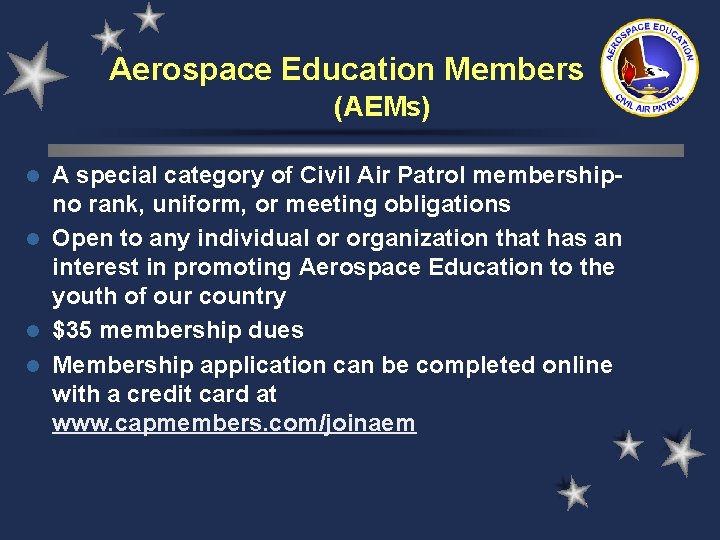 Aerospace Education Members (AEMs)

AEROSPACE EDUCATION
CIVIL AIR PATROL

- A special category of Civil Air Patrol membership- no rank, uniform, or meeting obligations
- Open to any individual or organization that has an interest in promoting Aerospace Education to the youth of our country
- \$35 membership dues
- Membership application can be completed online with a credit card at www.capmembers.com/joinaem